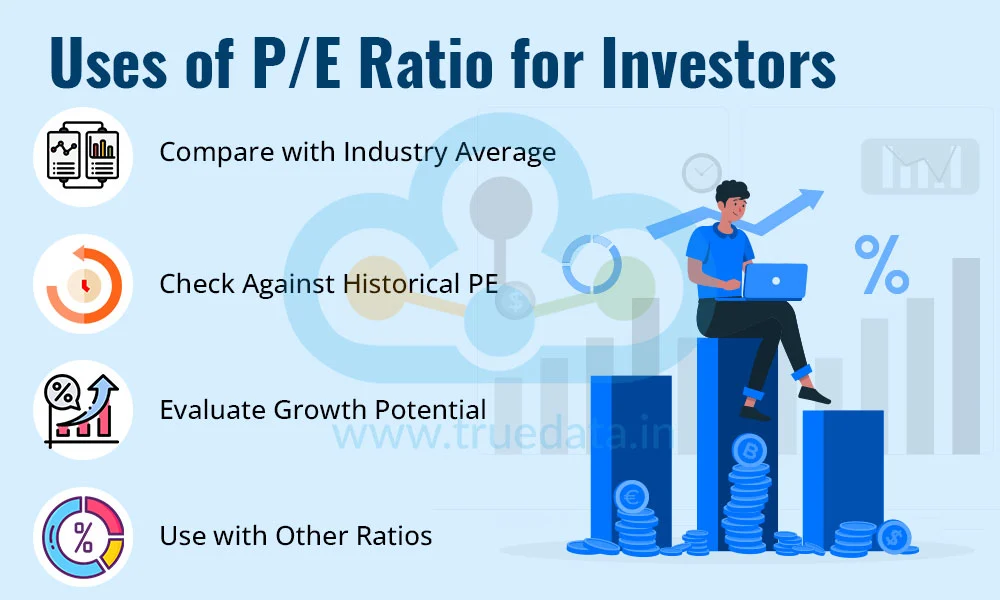 Uses of P/E Ratio for Investors

Compare with Industry Average

Check Against Historical PE

Evaluate Growth Potential

Use with Other Ratios

www.truedata.in